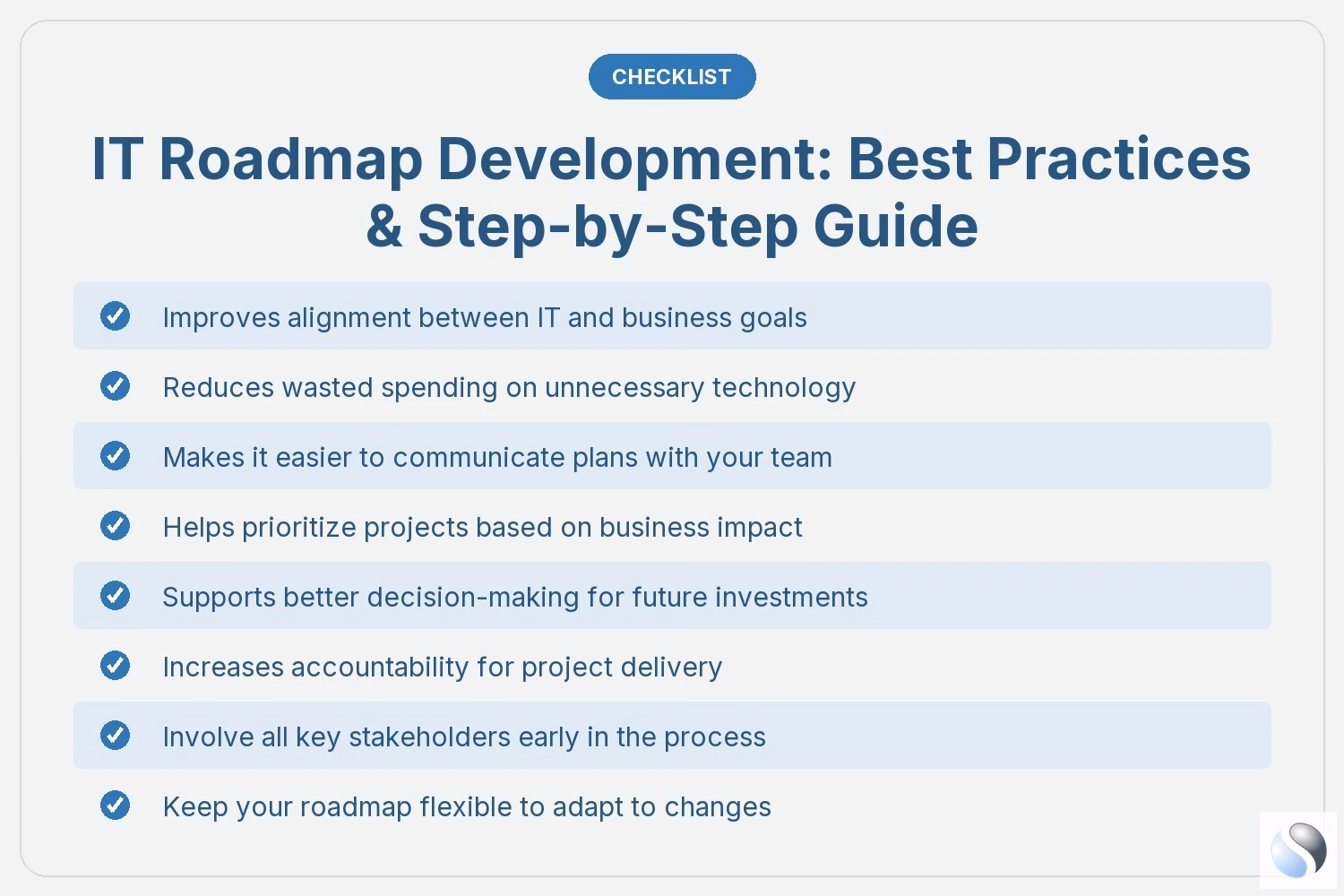 CHECKLIST

IT Roadmap Development: Best Practices & Step-by-Step Guide

Improves alignment between IT and business goals

Reduces wasted spending on unnecessary technology

Makes it easier to communicate plans with your team

Helps prioritize projects based on business impact

Supports better decision-making for future investments

Increases accountability for project delivery

Involve all key stakeholders early in the process

Keep your roadmap flexible to adapt to changes